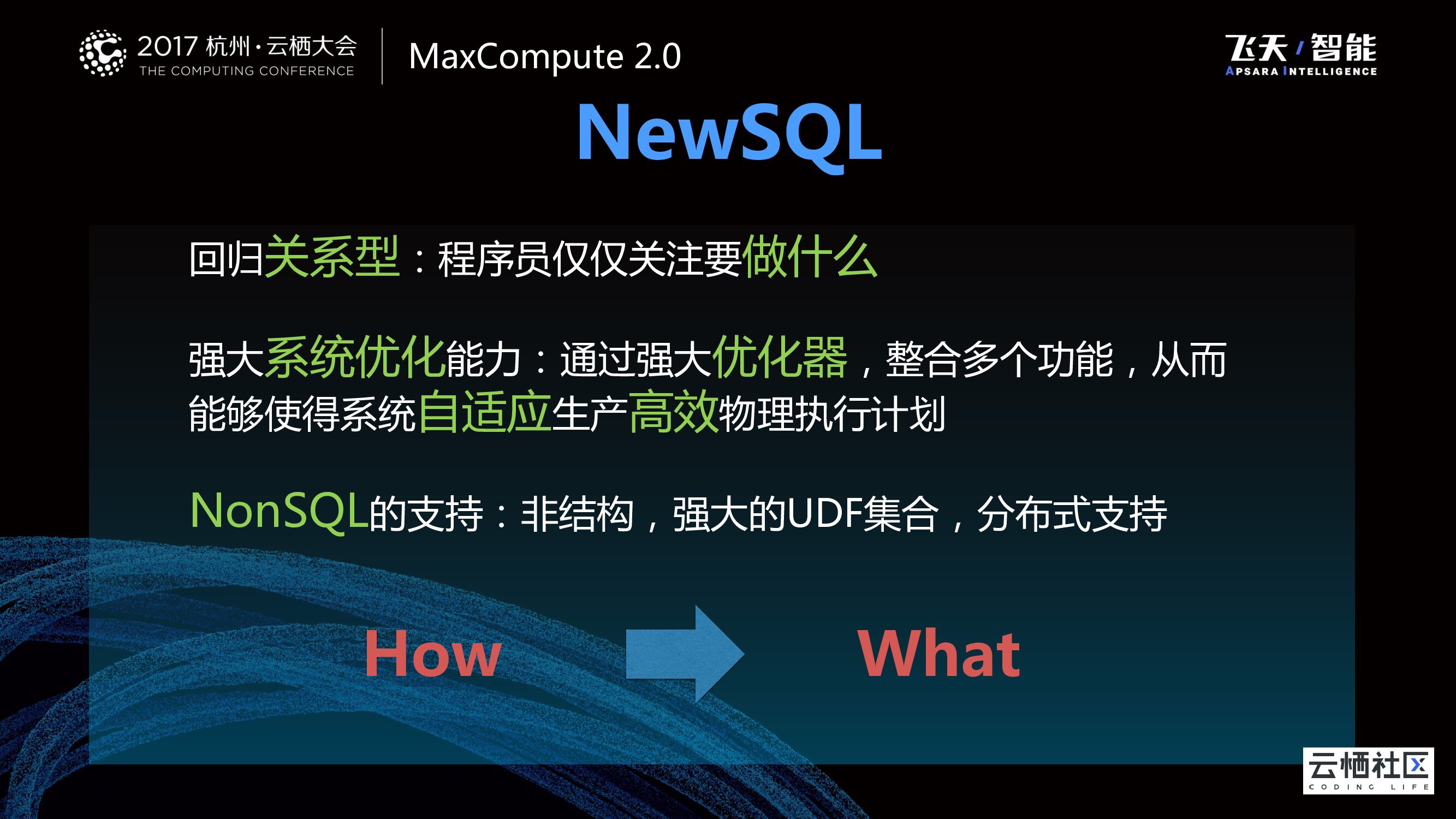 2017 杭州·云栖大会
THE COMPUTING CONFERENCE

MaxCompute 2.0

飞天/智能
APSARA INTELLIGENCE

NewSQL

回归关系型：程序员仅仅关注要做什么

强大系统优化能力：通过强大优化器，整合多个功能，从而能够使得系统自适应生产高效物理执行计划

NonSQL的支持：非结构，强大的UDF集合，分布式支持

How

What

云栖社区
CODING LIFE